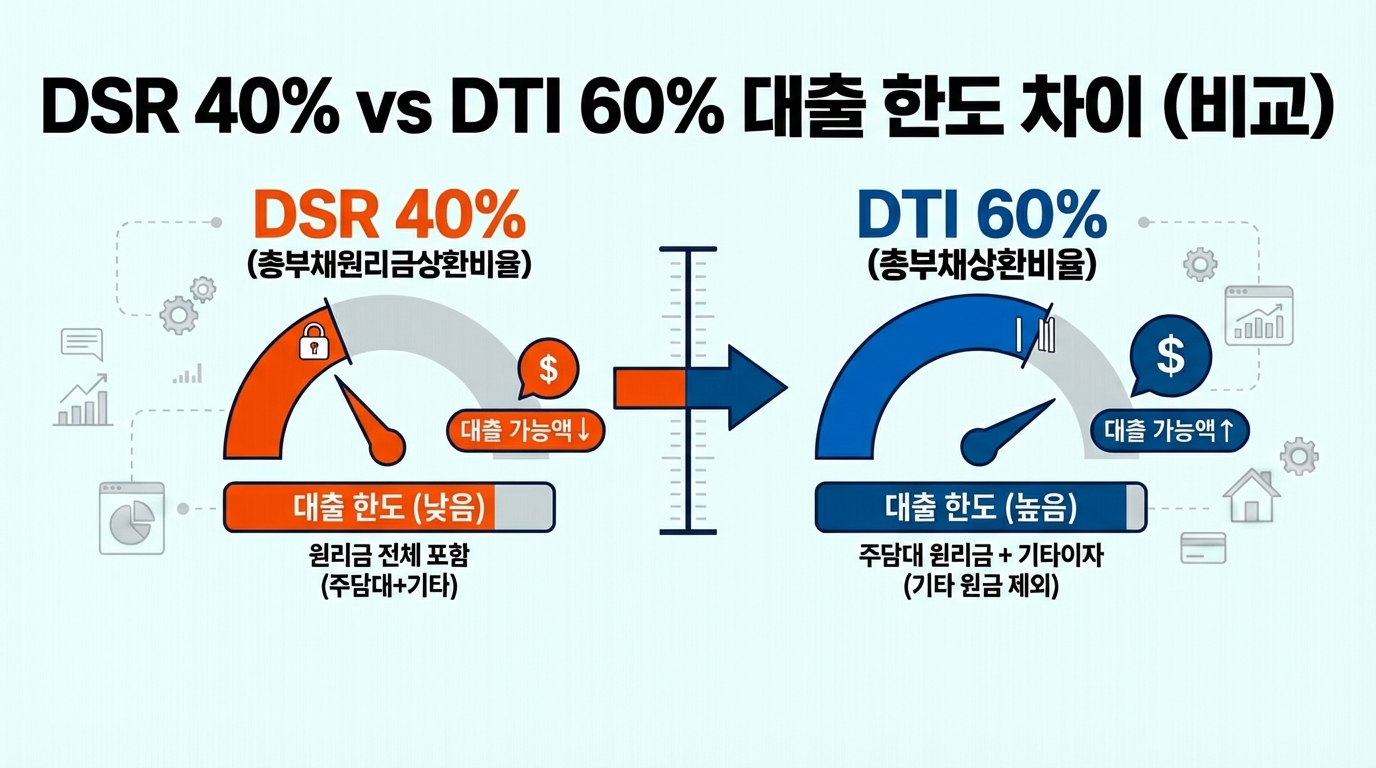 DSR 40% vs DTI 60% 대출 한도 차이 (비교)

DSR 40%
(총부채원리금상환비율)

$

대출 가능액↓

대출 한도 (낮음)

원리금 전체 포함
(주담대+기타)

DTI 60%
(총부채상환비율)

$

대출 가능액↑

대출 한도 (높음)

주담대 원리금 + 기타이자
(기타 원금 제외)